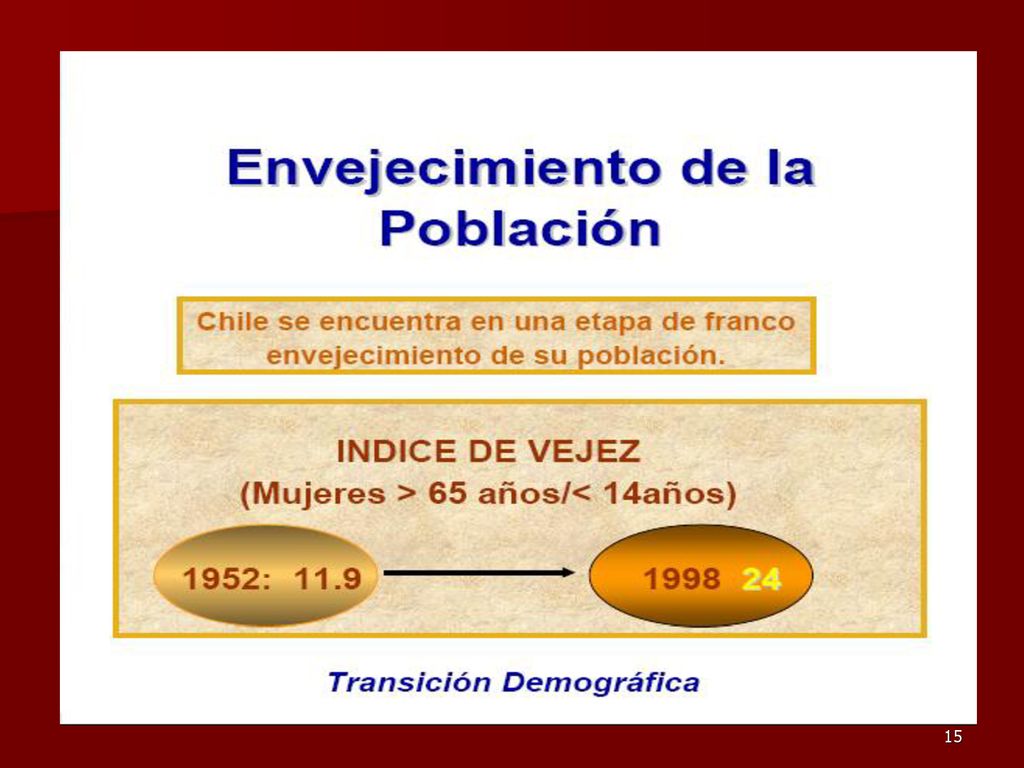 Envejecimiento de la Población

Chile se encuentra en una etapa de franco envejecimiento de su población.

INDICE DE VEJEZ
(Mujeres > 65 años/< 14años)

1952: 11.9

1998 24

Transición Demográfica

15